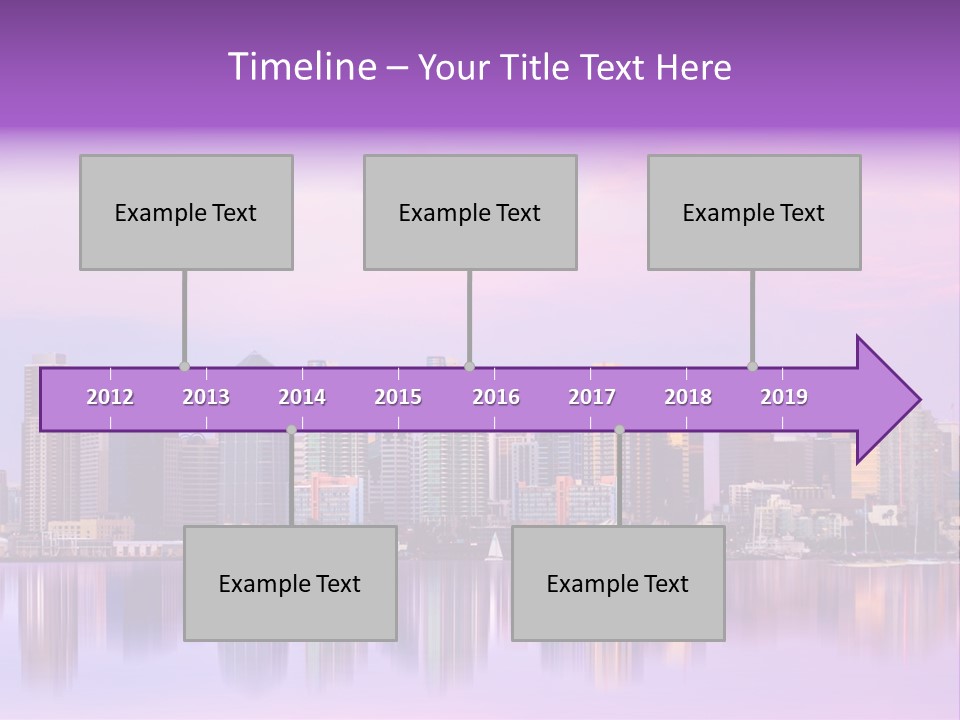 Timeline – Your Title Text Here

Example Text

Example Text

Example Text

2012
2013
2014
2015
2016
2017
2018
2019

Example Text

Example Text